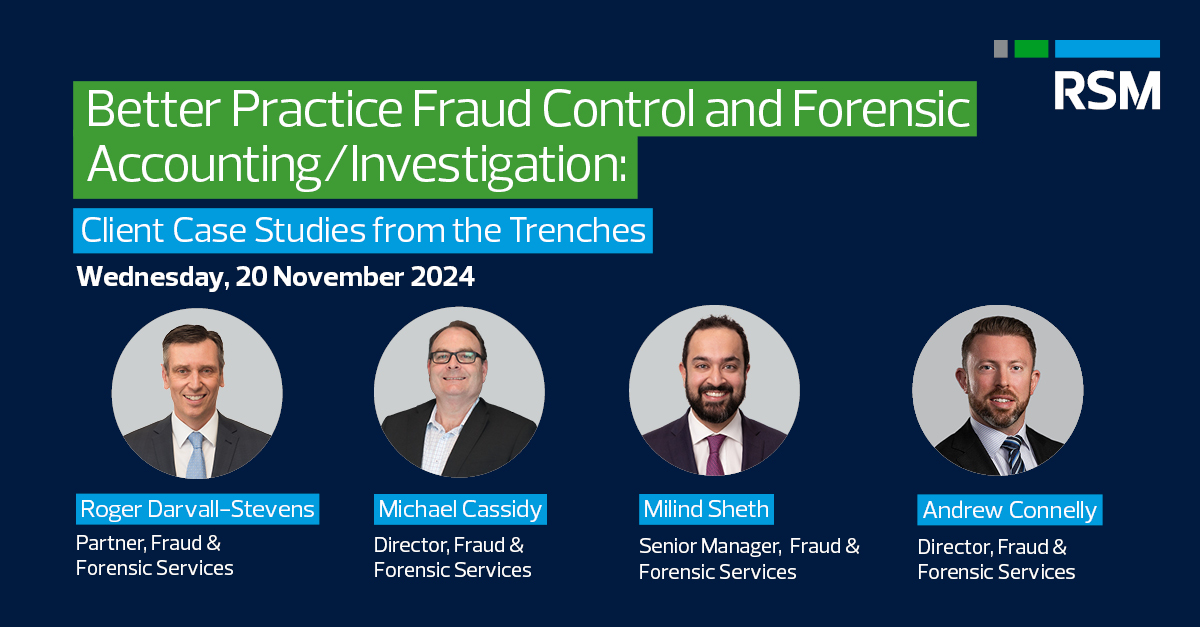 RSM

Better Practice Fraud Control and Forensic Accounting/Investigation:

Client Case Studies from the Trenches

Wednesday, 20 November 2024

Roger Darvall-Stevens
Partner, Fraud & Forensic Services

Michael Cassidy
Director, Fraud & Forensic Services

Milind Sheth
Senior Manager, Fraud & Forensic Services

Andrew Connelly
Director, Fraud & Forensic Services